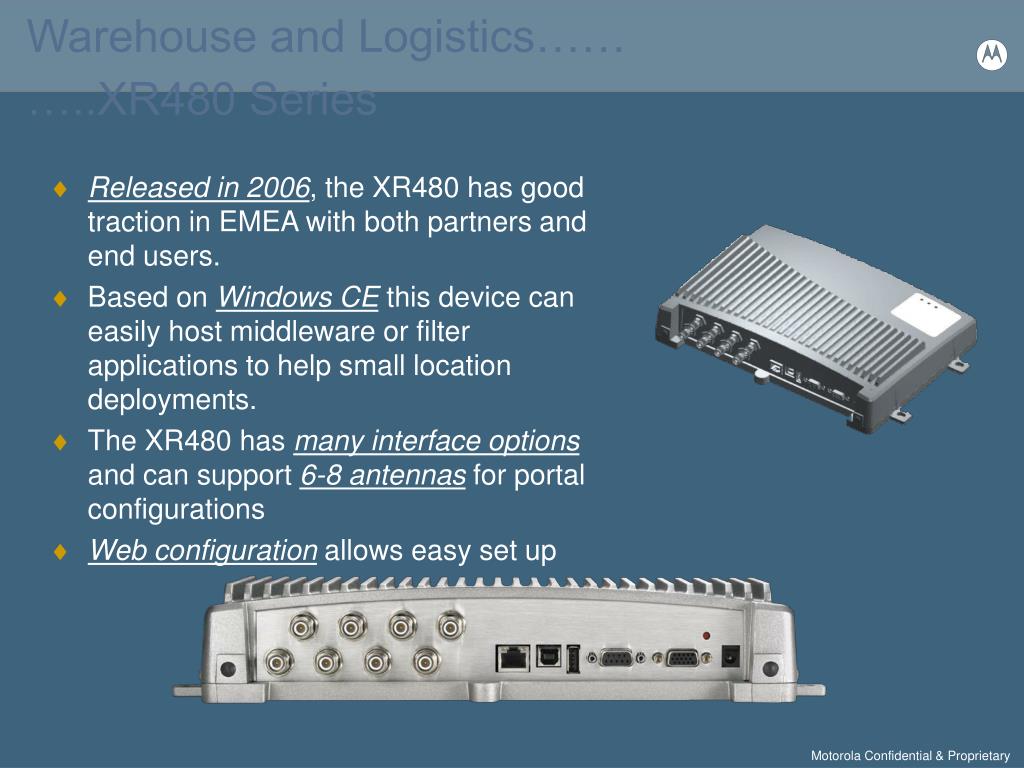 Warehouse and Logistics……
…..XR480 Series

♦ Released in 2006, the XR480 has good traction in EMEA with both partners and end users.

♦ Based on Windows CE this device can easily host middleware or filter applications to help small location deployments.

♦ The XR480 has many interface options and can support 6-8 antennas for portal configurations

♦ Web configuration allows easy set up

Motorola Confidential & Proprietary